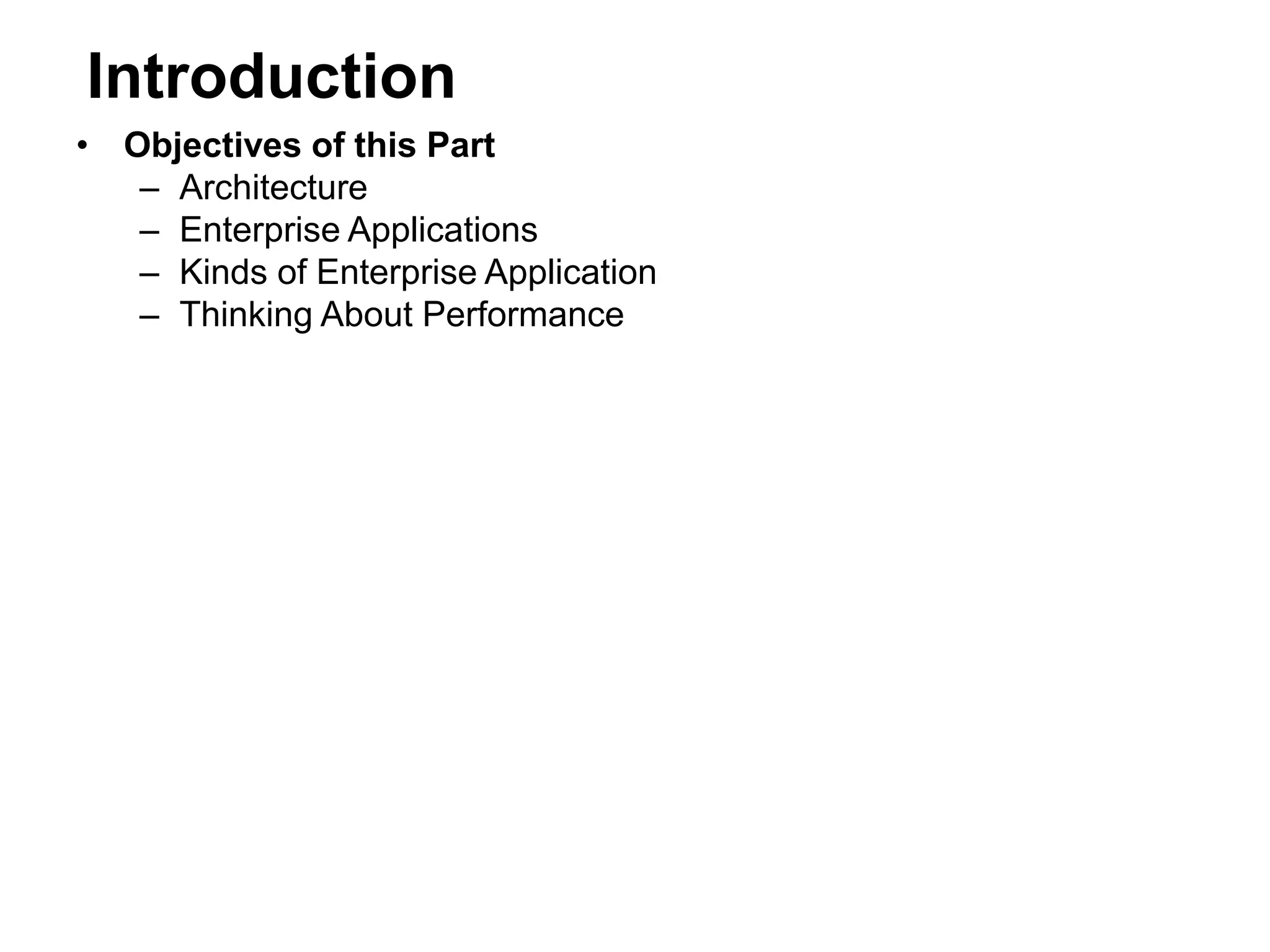 Introduction

• Objectives of this Part
  – Architecture
  – Enterprise Applications
  – Kinds of Enterprise Application
  – Thinking About Performance